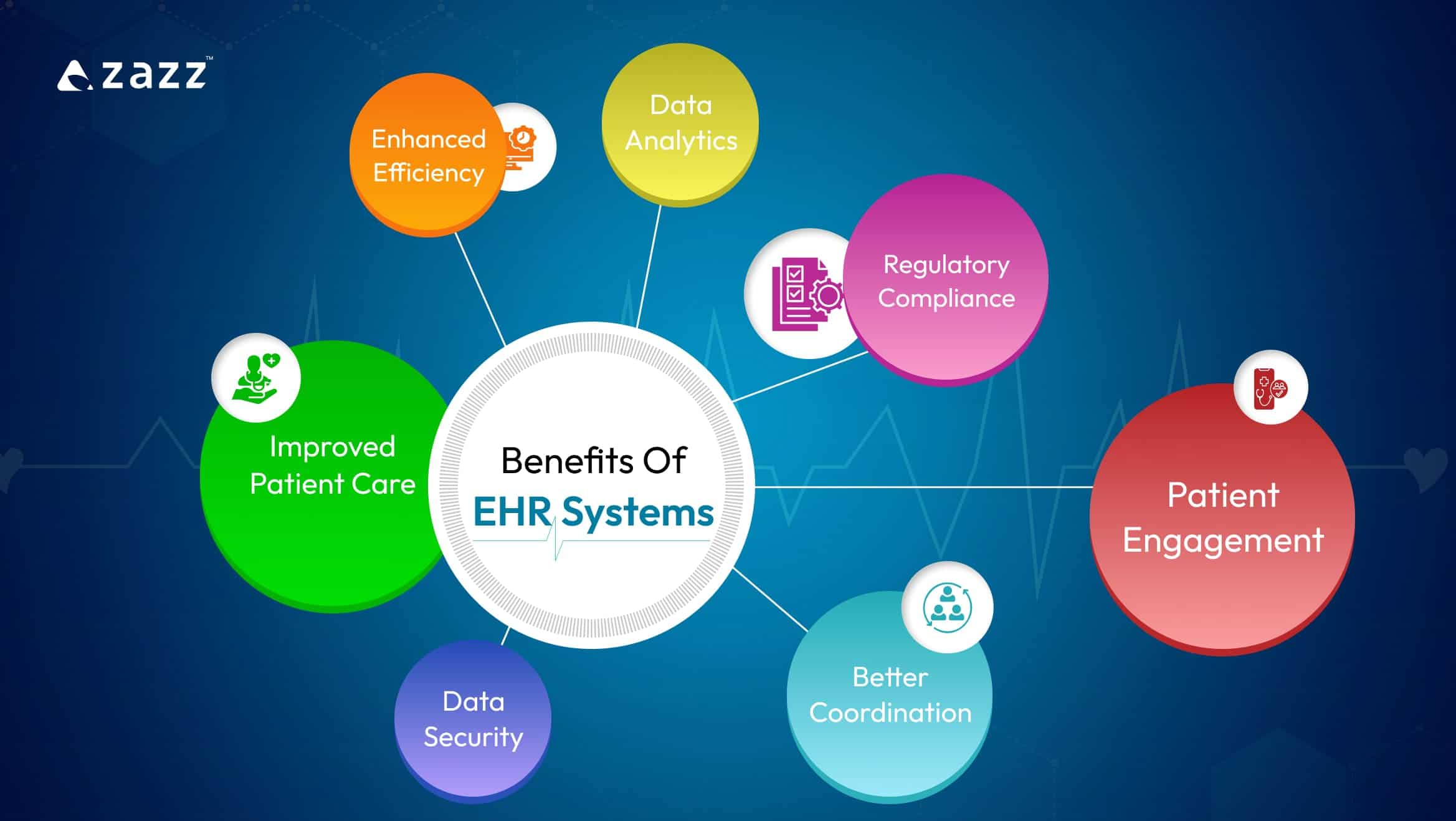 zazz™

Enhanced Efficiency

Data Analytics

Regulatory Compliance

Improved Patient Care

Benefits Of
EHR Systems

Patient Engagement

Data Security

Better Coordination